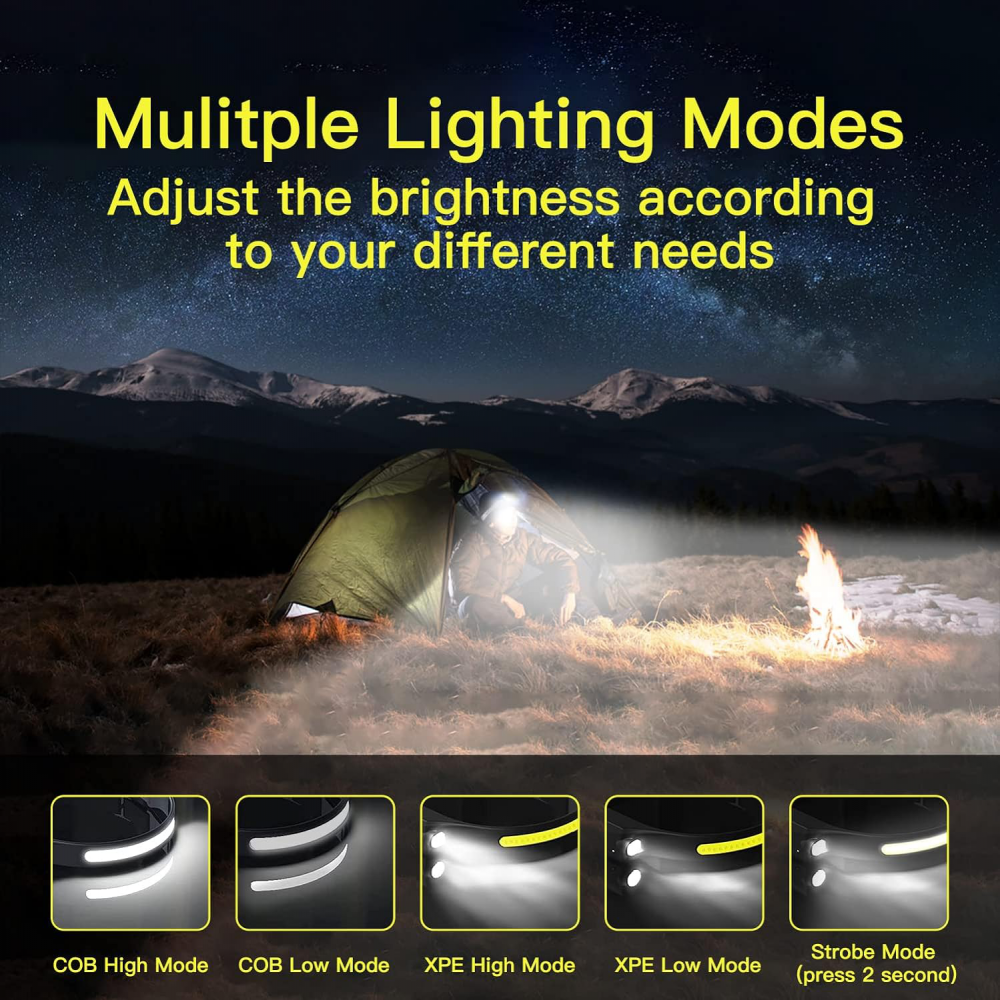 Mulitple Lighting Modes
Adjust the brightness according to your different needs

COB High Mode
COB Low Mode
XPE High Mode
XPE Low Mode
Strobe Mode (press 2 second)